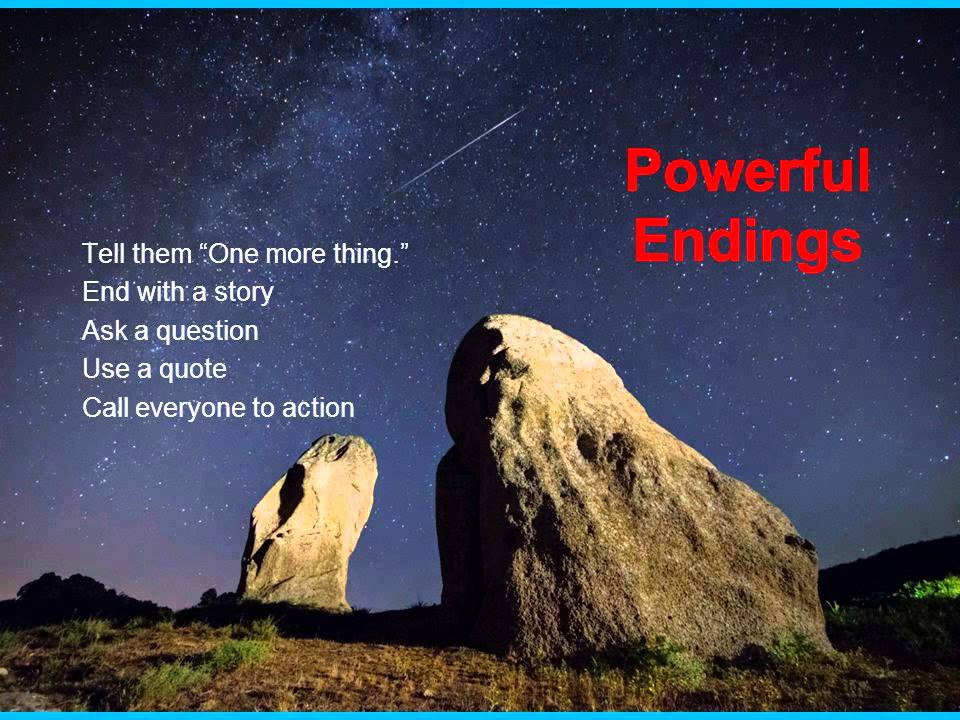 Powerful Endings

Tell them “One more thing.”
End with a story
Ask a question
Use a quote
Call everyone to action